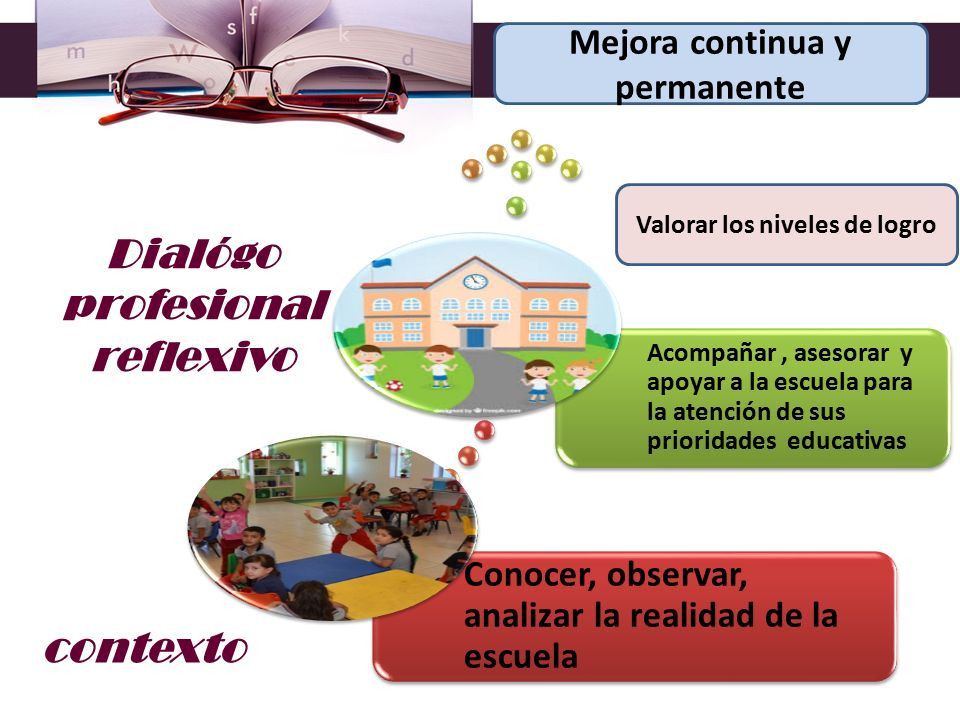 Mejora continua y permanente

Valorar los niveles de logro

Dialógo profesional reflexivo

Acompañar , asesorar y apoyar a la escuela para la atención de sus prioridades educativas

Conocer, observar, analizar la realidad de la escuela

contexto